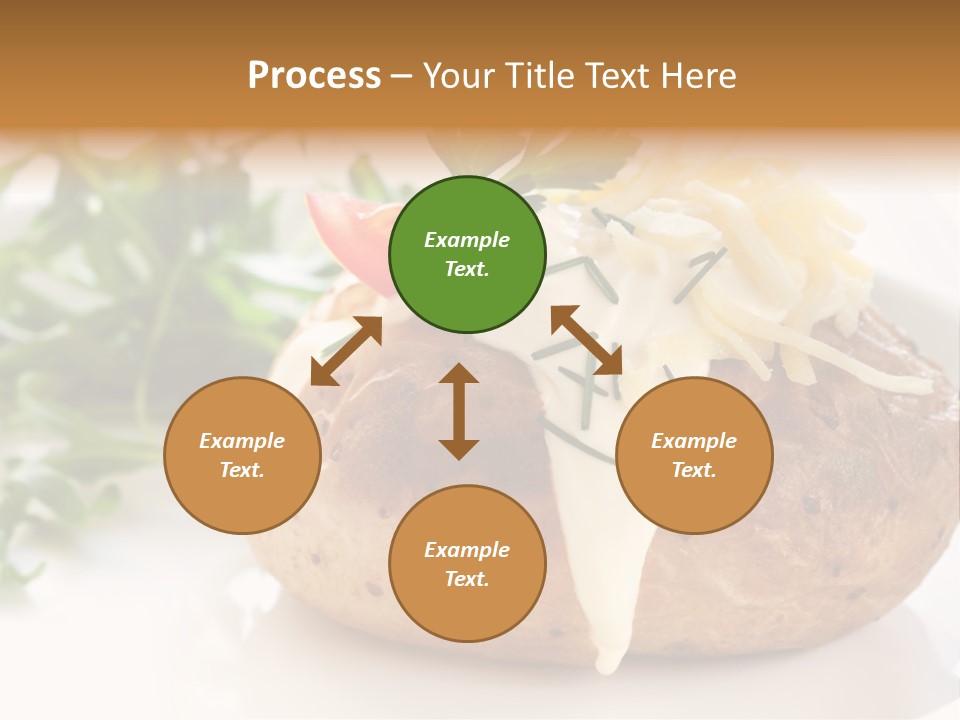 Process – Your Title Text Here

Example Text.

Example Text.

Example Text.

Example Text.